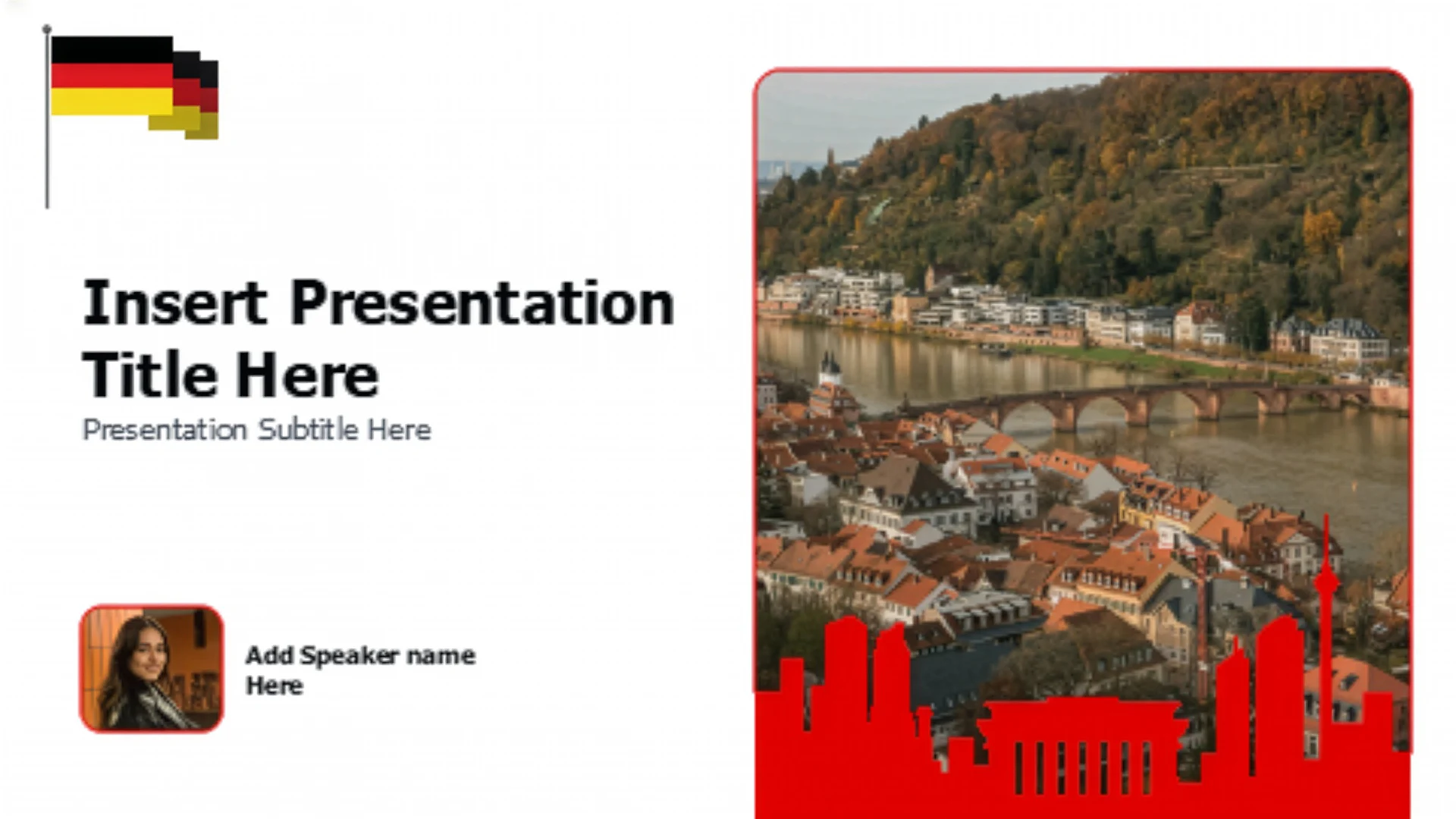 Insert Presentation Title Here

Presentation Subtitle Here

Add Speaker name Here